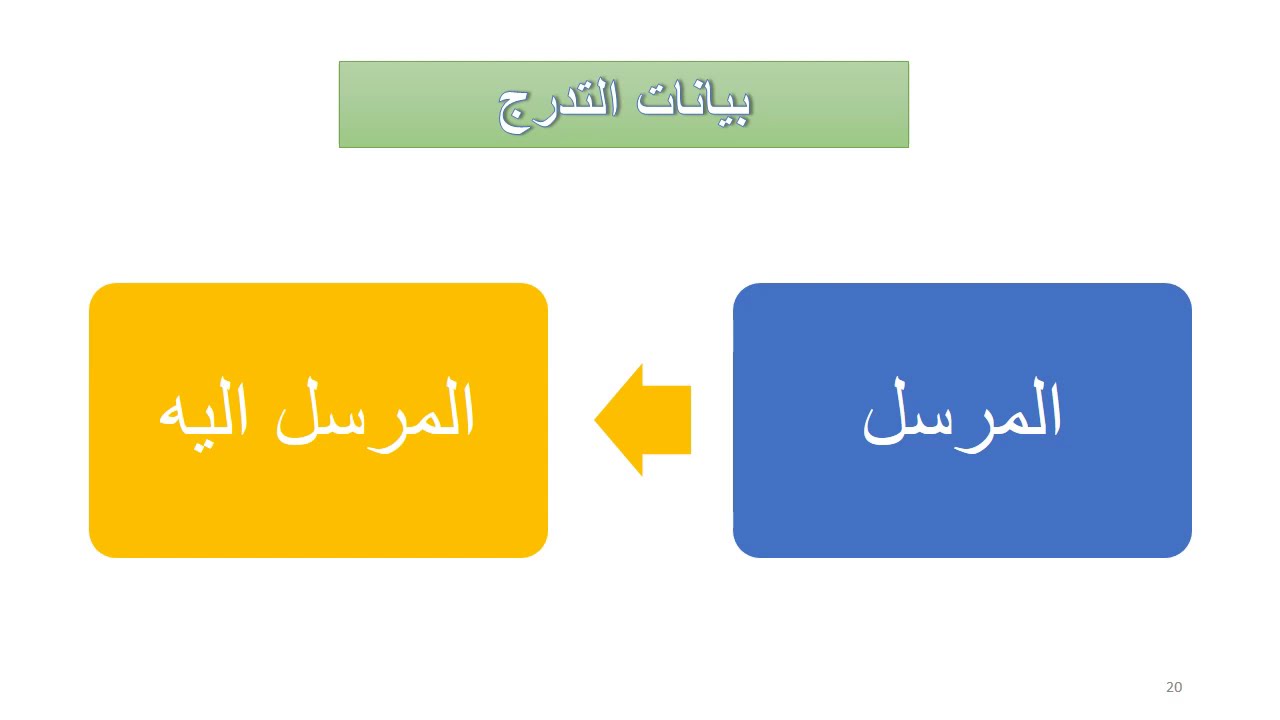 بيانات التدرج

المرسل

المرسل اليه

20